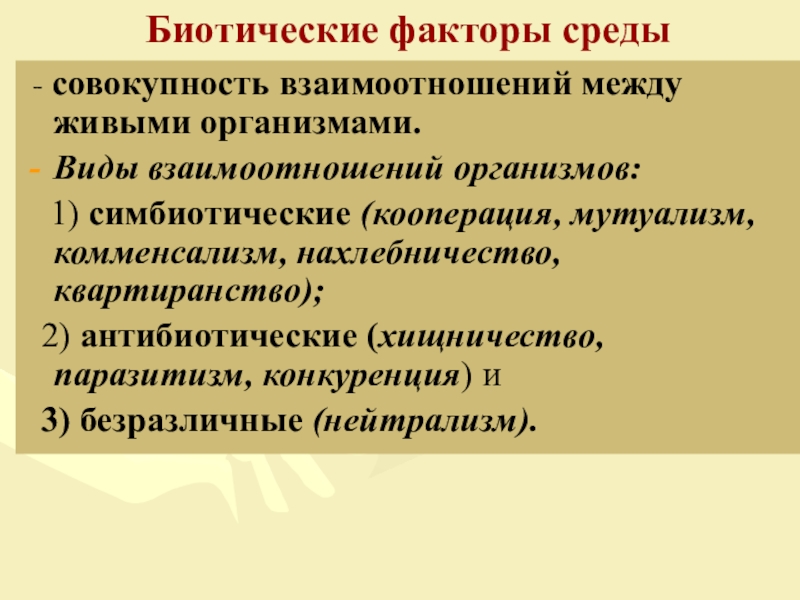 Биотические факторы среды

- совокупность взаимоотношений между живыми организмами.

- Виды взаимоотношений организмов:

1) симбиотические (кооперация, мутуализм, комменсализм, нахлебничество, квартиранство);

2) антибиотические (хищничество, паразитизм, конкуренция) и

3) безразличные (нейтрализм).